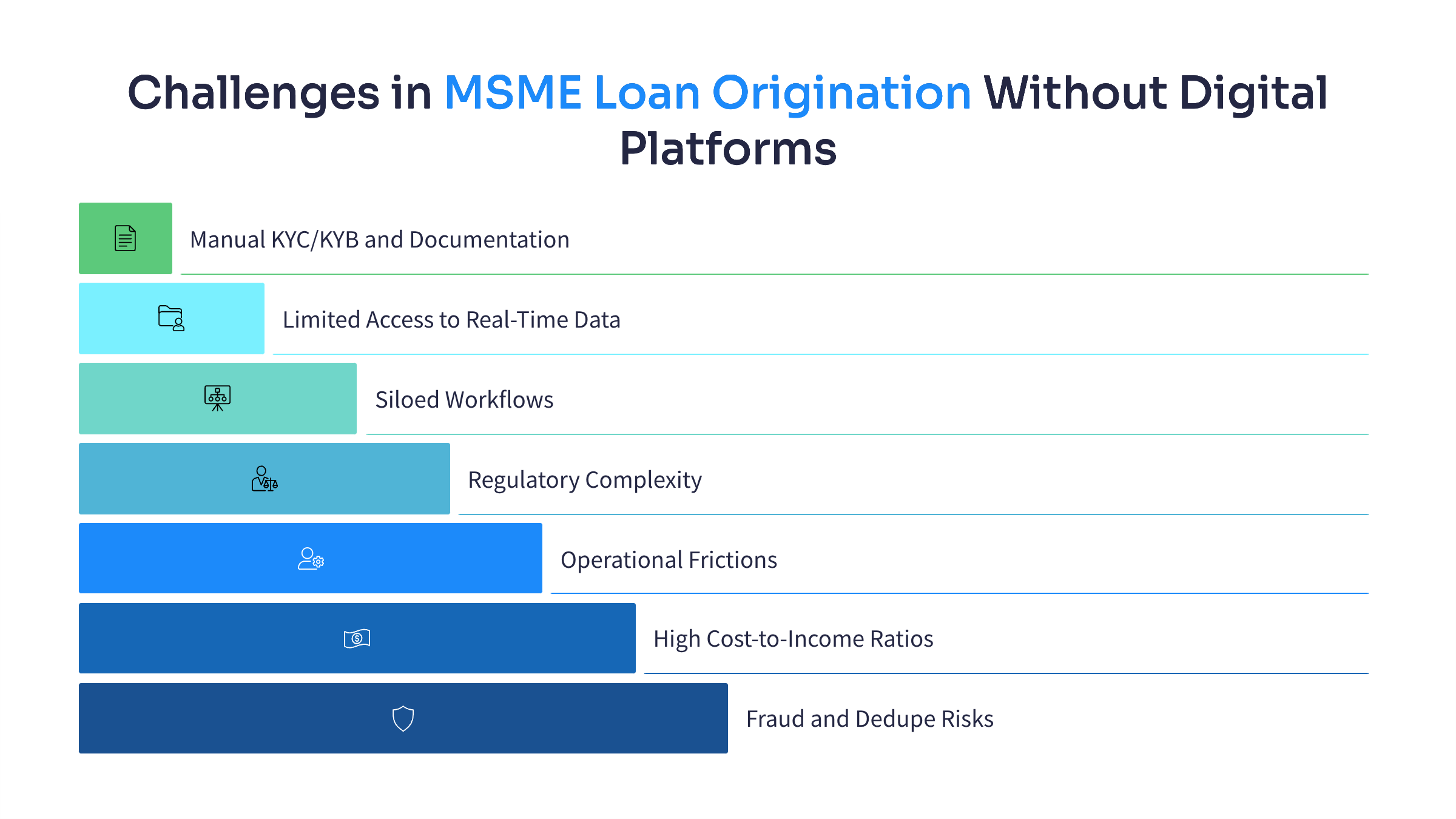 Challenges in MSME Loan Origination Without Digital Platforms

Manual KYC/KYB and Documentation

Limited Access to Real-Time Data

Siloed Workflows

Regulatory Complexity

Operational Frictions

High Cost-to-Income Ratios

Fraud and Dedupe Risks